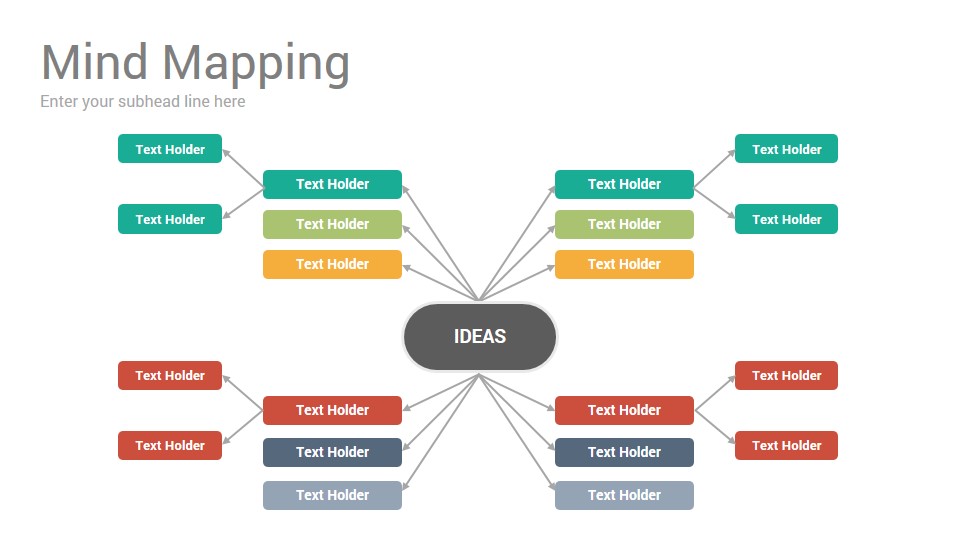 Mind Mapping

Enter your subhead line here

Text Holder

Text Holder

Text Holder

Text Holder

Text Holder

Text Holder

Text Holder

Text Holder

Text Holder

Text Holder

IDEAS

Text Holder

Text Holder

Text Holder

Text Holder

Text Holder

Text Holder

Text Holder

Text Holder

Text Holder

Text Holder